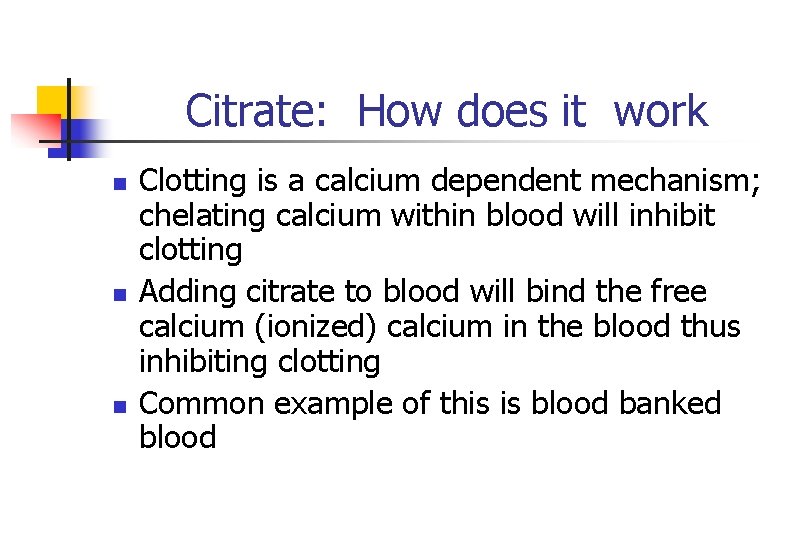 Citrate: How does it work

- Clotting is a calcium dependent mechanism; chelating calcium within blood will inhibit clotting
- Adding citrate to blood will bind the free calcium (ionized) calcium in the blood thus inhibiting clotting
- Common example of this is blood banked blood